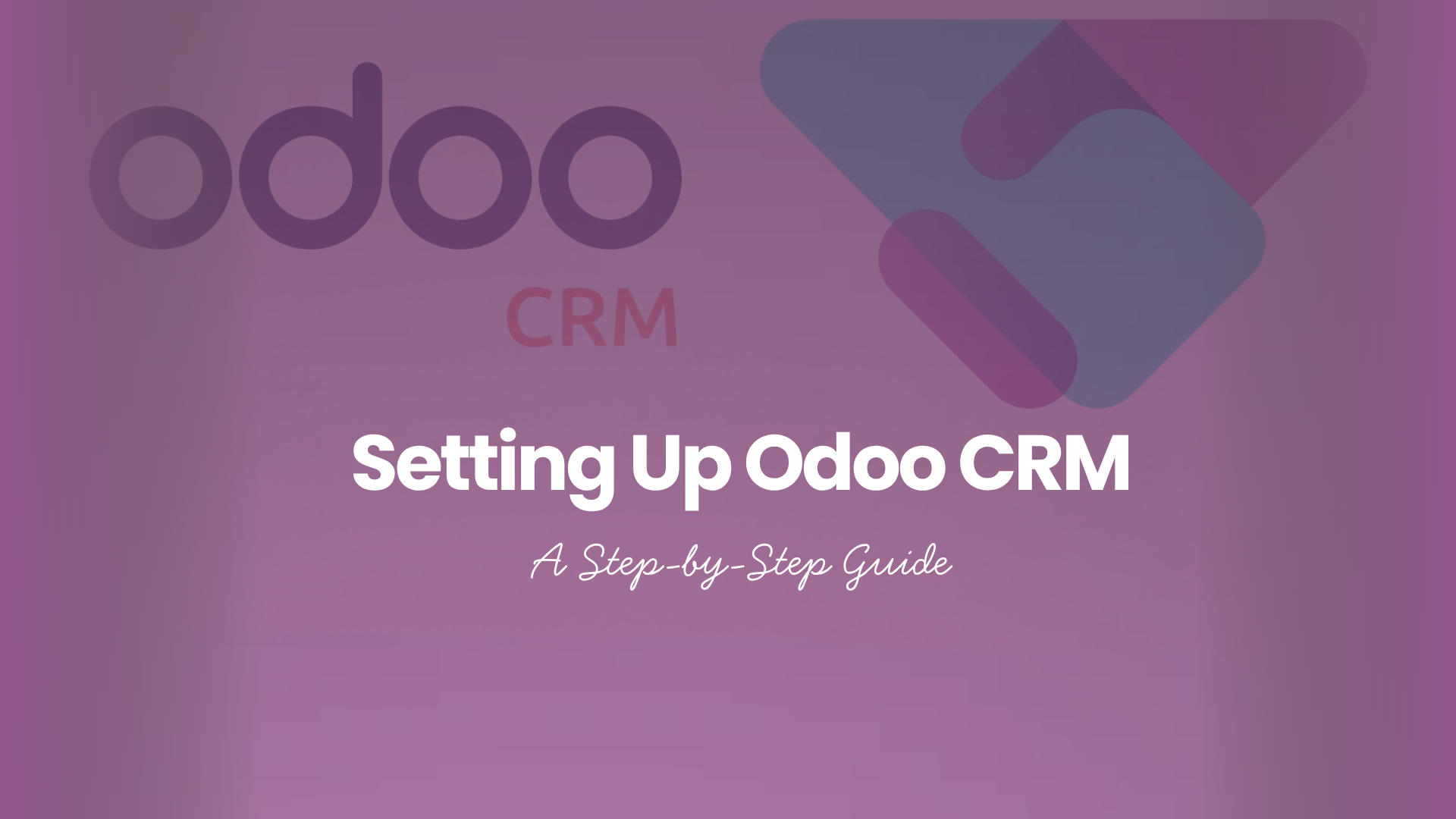 odoo
CRM

Setting Up Odoo CRM

A Step-by-Step Guide